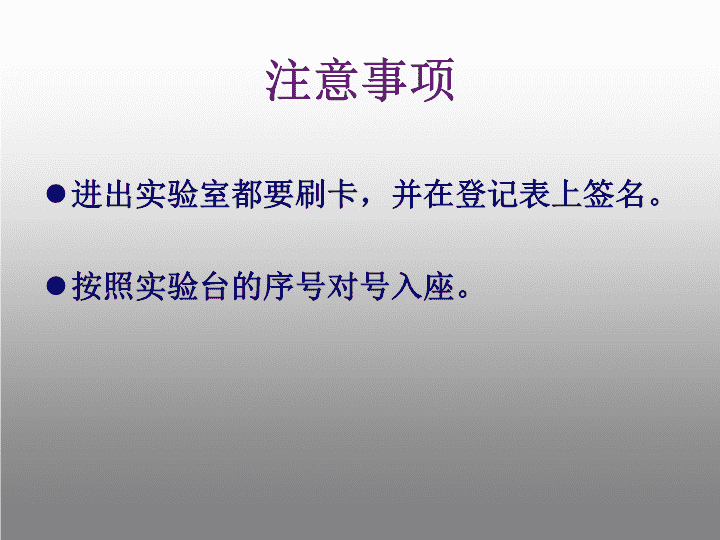 注意事项

● 进出实验室都要刷卡，并在登记表上签名。

● 按照实验台的序号对号入座。